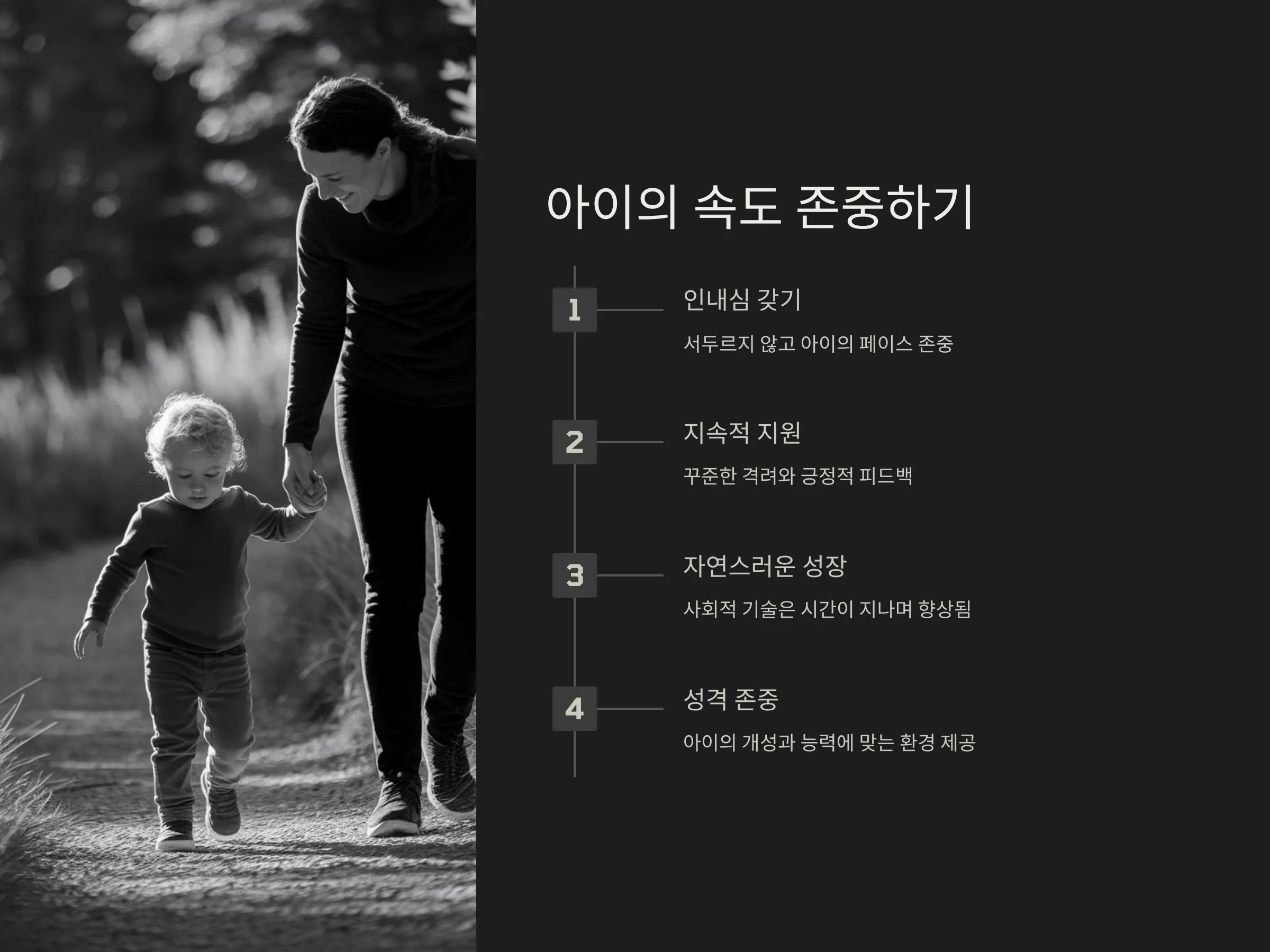 아이의 속도 존중하기

1

인내심 갖기

서두르지 않고 아이의 페이스 존중

2

지속적 지원

꾸준한 격려와 긍정적 피드백

3

자연스러운 성장

사회적 기술은 시간이 지나며 향상됨

4

성격 존중

아이의 개성과 능력에 맞는 환경 제공